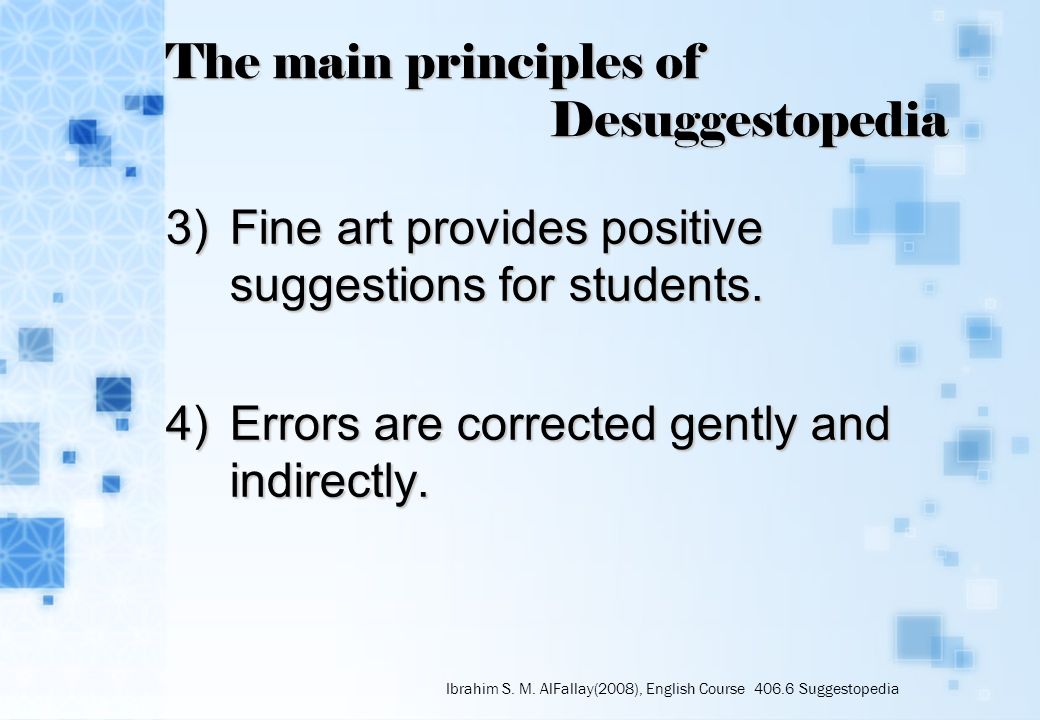 The main principles of Desuggestopedia

3) Fine art provides positive suggestions for students.

4) Errors are corrected gently and indirectly.

Ibrahim S. M. AlFallay(2008), English Course 406.6 Suggestopedia